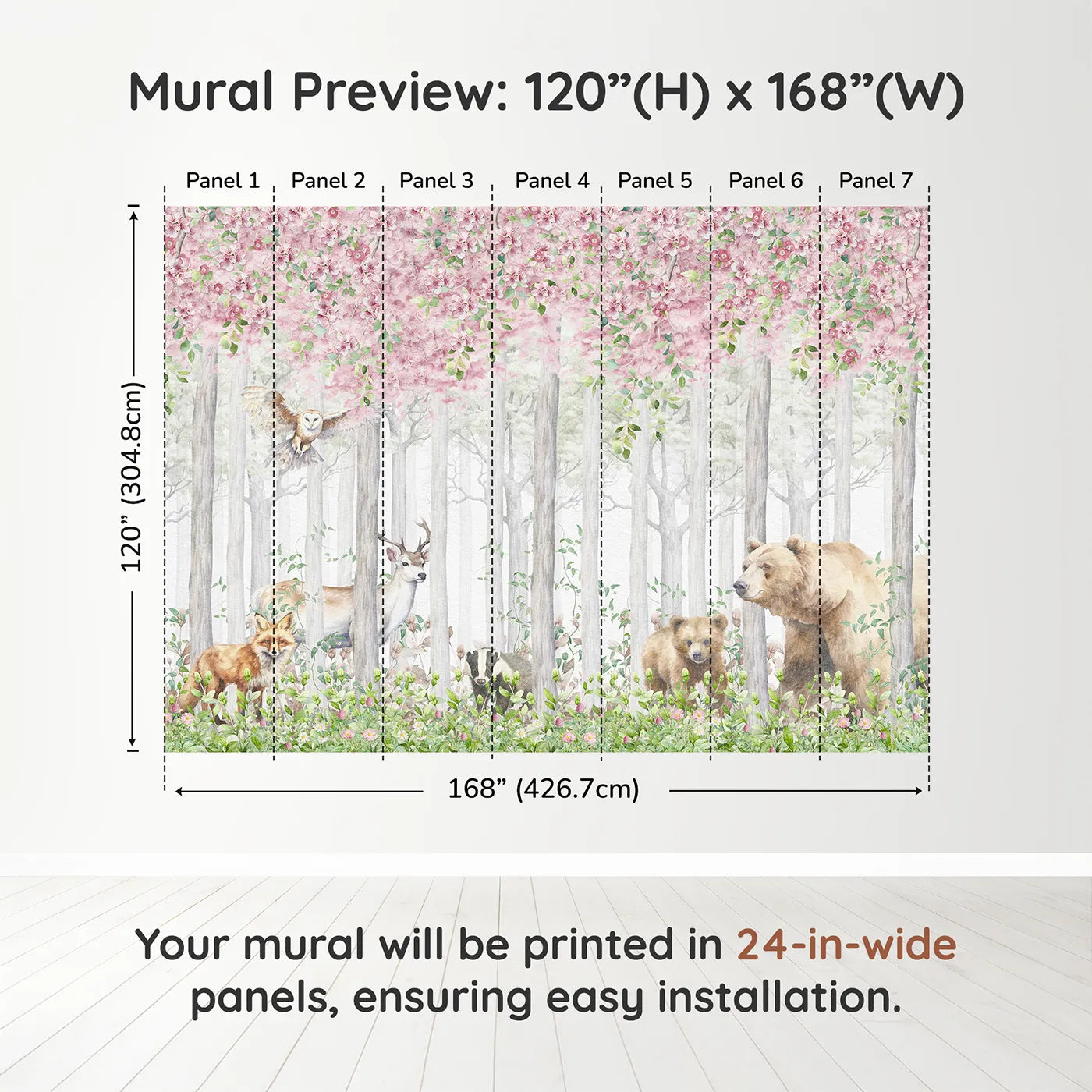 Mural Preview: 120”(H) x 168”(W)

Panel 1 Panel 2 Panel 3 Panel 4 Panel 5 Panel 6 Panel 7

120” (304.8cm)

168” (426.7cm)

Your mural will be printed in 24-in-wide panels, ensuring easy installation.